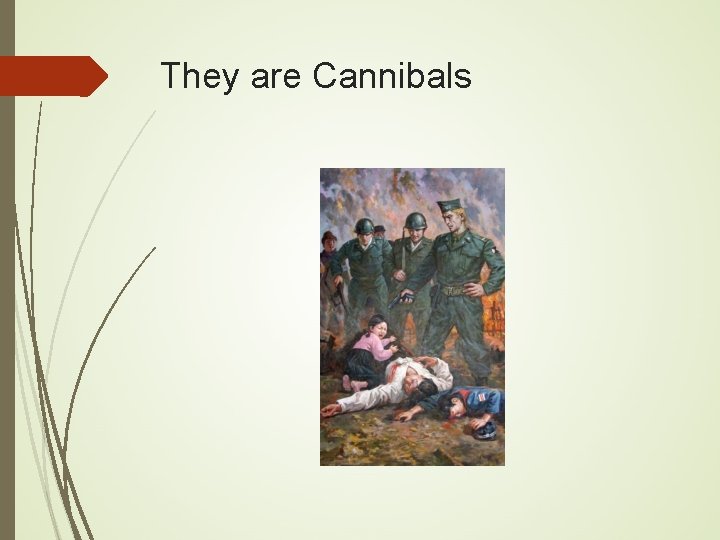 They are Cannibals